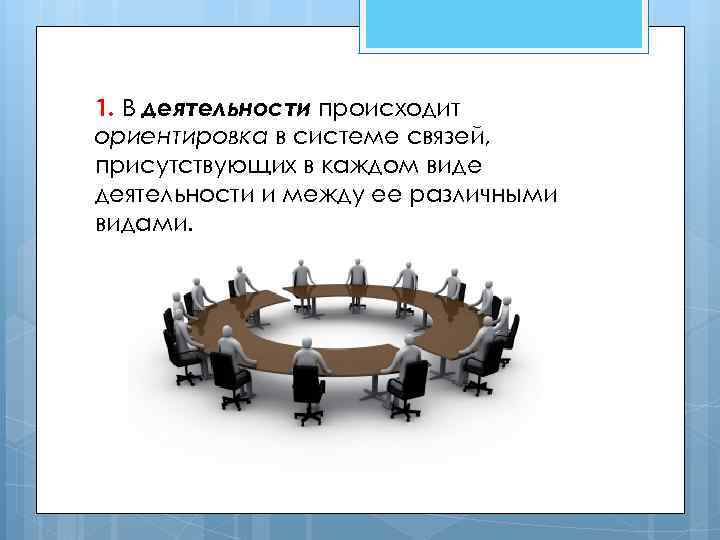 1. В деятельности происходит ориентировка в системе связей, присутствующих в каждом виде деятельности и между ее различными видами.